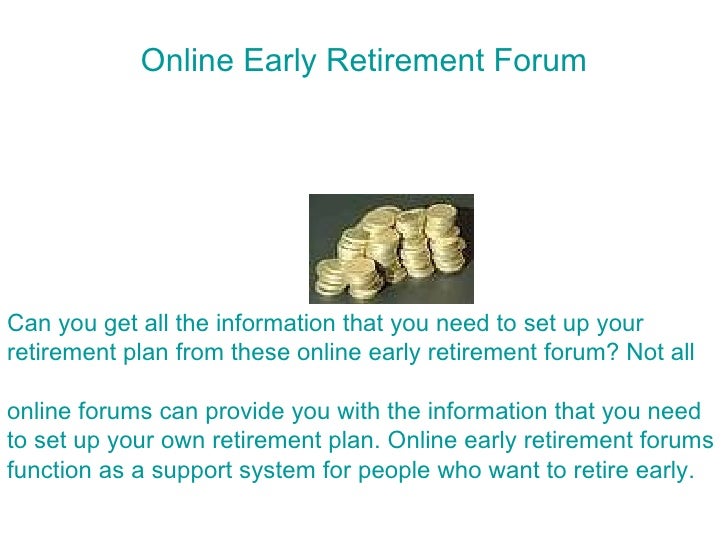 Online Early Retirement Forum

Can you get all the information that you need to set up your retirement plan from these online early retirement forum? Not all

online forums can provide you with the information that you need to set up your own retirement plan. Online early retirement forums function as a support system for people who want to retire early.